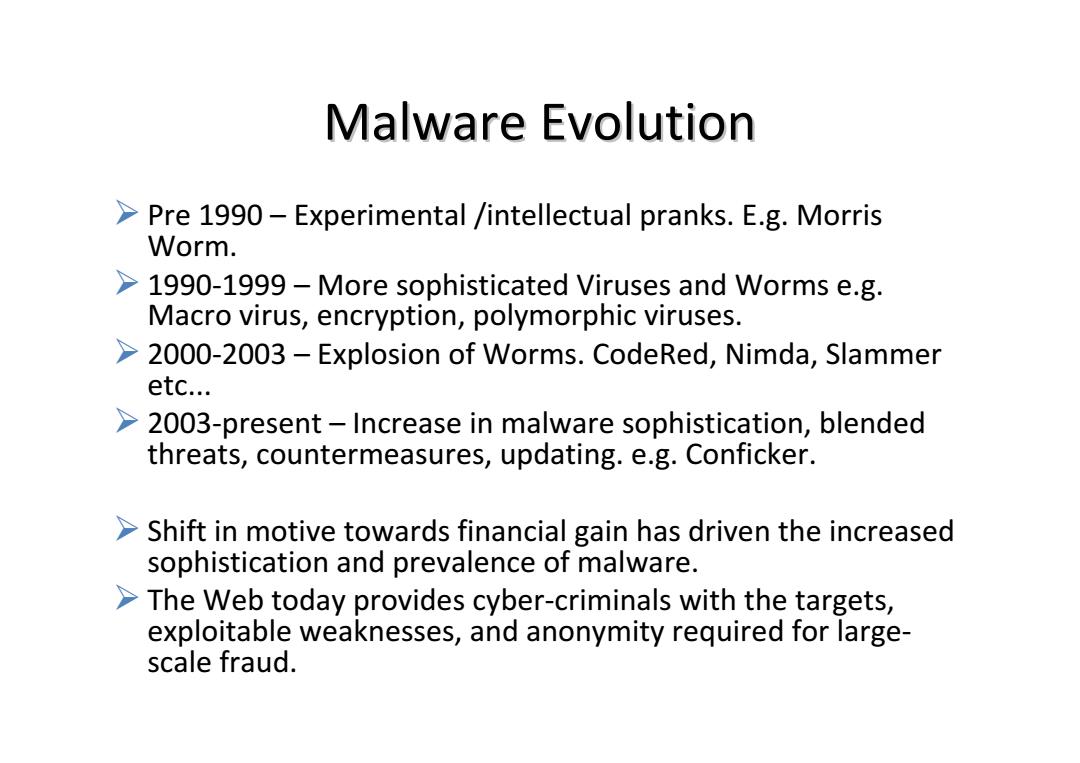 Malware Evolution

➢ Pre 1990 – Experimental /intellectual pranks. E.g. Morris Worm.
➢ 1990-1999 – More sophisticated Viruses and Worms e.g. Macro virus, encryption, polymorphic viruses.
➢ 2000-2003 – Explosion of Worms. CodeRed, Nimda, Slammer etc...
➢ 2003-present – Increase in malware sophistication, blended threats, countermeasures, updating. e.g. Conficker.

➢ Shift in motive towards financial gain has driven the increased sophistication and prevalence of malware.
➢ The Web today provides cyber-criminals with the targets, exploitable weaknesses, and anonymity required for large-scale fraud.